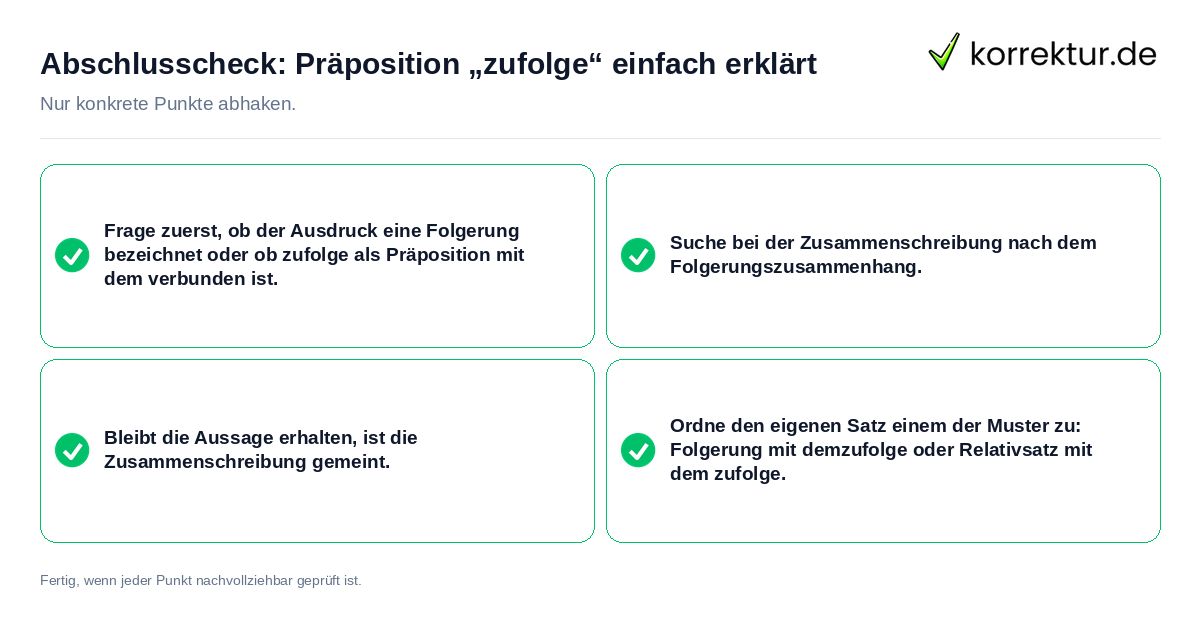 Abschlusscheck: Präposition „zufolge“ einfach erklärt

korrektur.de

Nur konkrete Punkte abhaken.

Frage zuerst, ob der Ausdruck eine Folgerung bezeichnet oder ob zufolge als Präposition mit dem verbunden ist.

Suche bei der Zusammenschreibung nach dem Folgerungszusammenhang.

Bleibt die Aussage erhalten, ist die Zusammenschreibung gemeint.

Ordne den eigenen Satz einem der Muster zu: Folgerung mit demzufolge oder Relativsatz mit dem zufolge.

Fertig, wenn jeder Punkt nachvollziehbar geprüft ist.